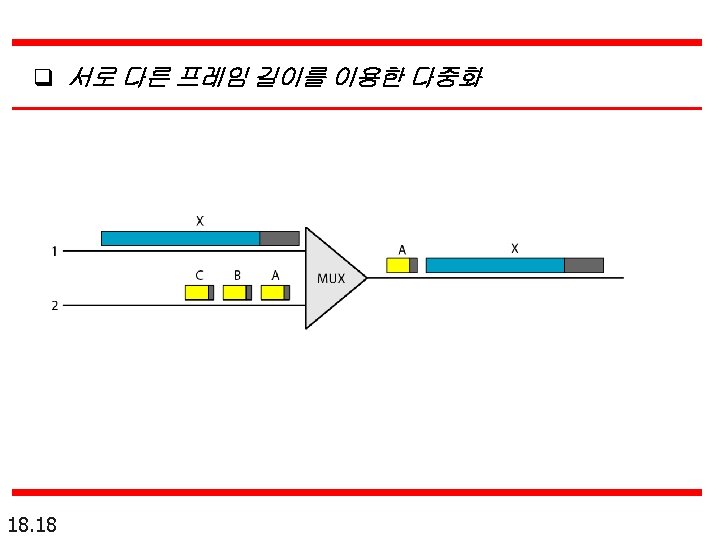 ❑ 서로 다른 프레임 길이를 이용한 다중화

X

1

C B A

2

MUX

A X

18.18